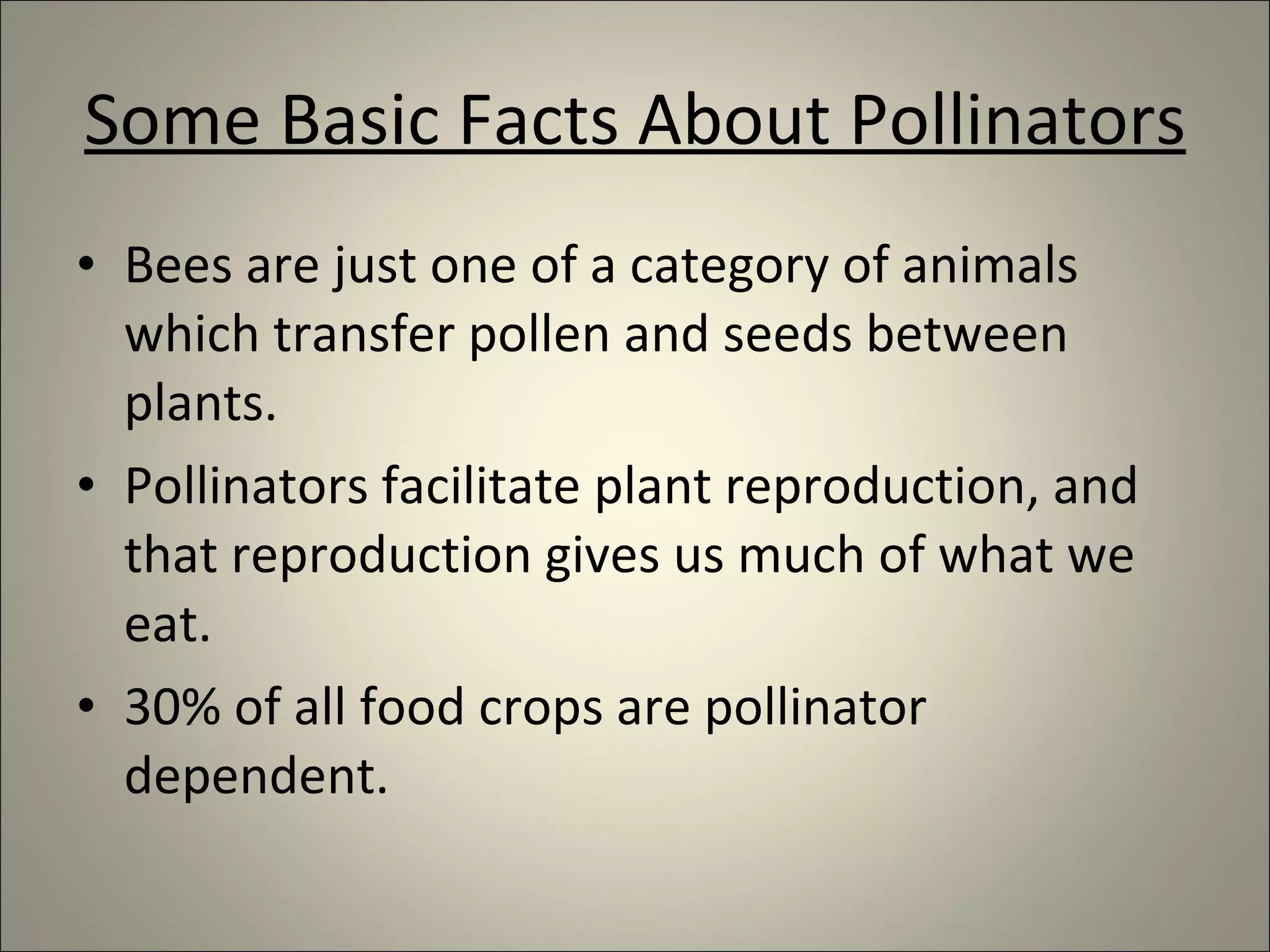 Some Basic Facts About Pollinators

• Bees are just one of a category of animals which transfer pollen and seeds between plants.

• Pollinators facilitate plant reproduction, and that reproduction gives us much of what we eat.

• 30% of all food crops are pollinator dependent.